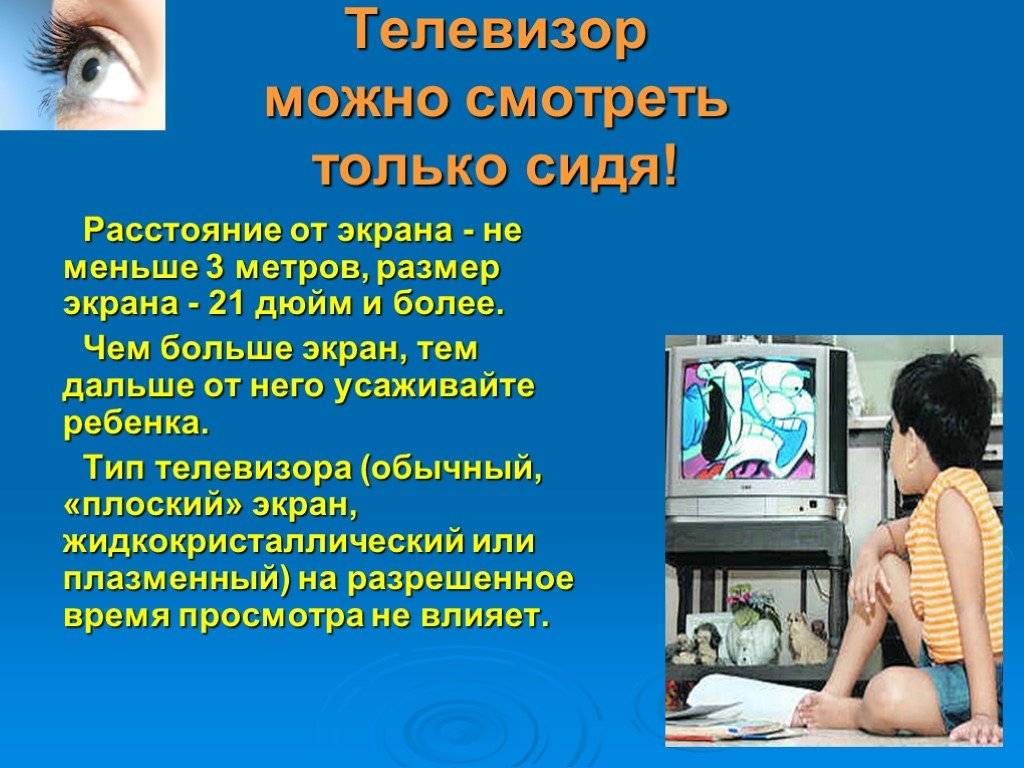 Телевизор можно смотреть только сидя!

Расстояние от экрана - не меньше 3 метров, размер экрана - 21 дюйм и более.

Чем больше экран, тем дальше от него усаживайте ребенка.

Тип телевизора (обычный, «плоский» экран, жидкокристаллический или плазменный) на разрешенное время просмотра не влияет.